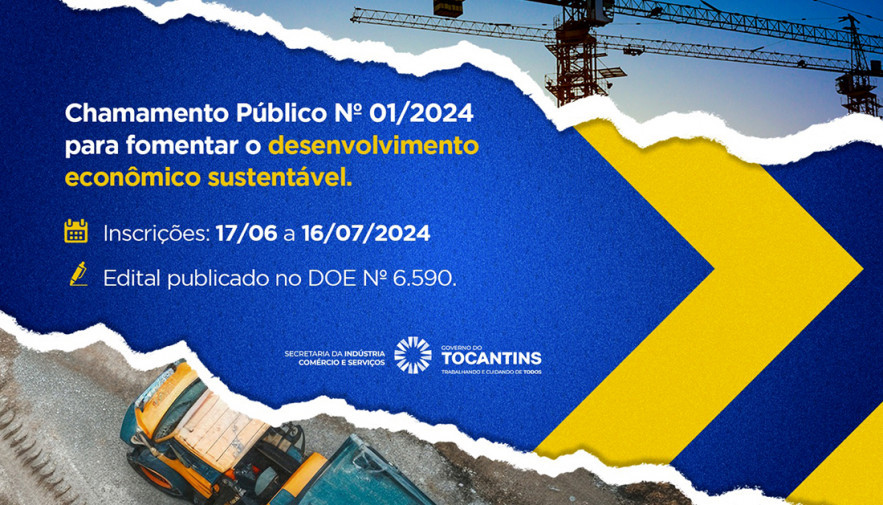 Chamamento Público Nº 01/2024 para fomentar o desenvolvimento econômico sustentável.

Inscrições: 17/06 a 16/07/2024

Edital publicado no DOE Nº 6.590.

SECRETARIA DA INDÚSTRIA COMÉRCIO E SERVIÇOS

GOVERNO DO TOCANTINS
TRABALHANDO E CUIDANDO DE TODOS